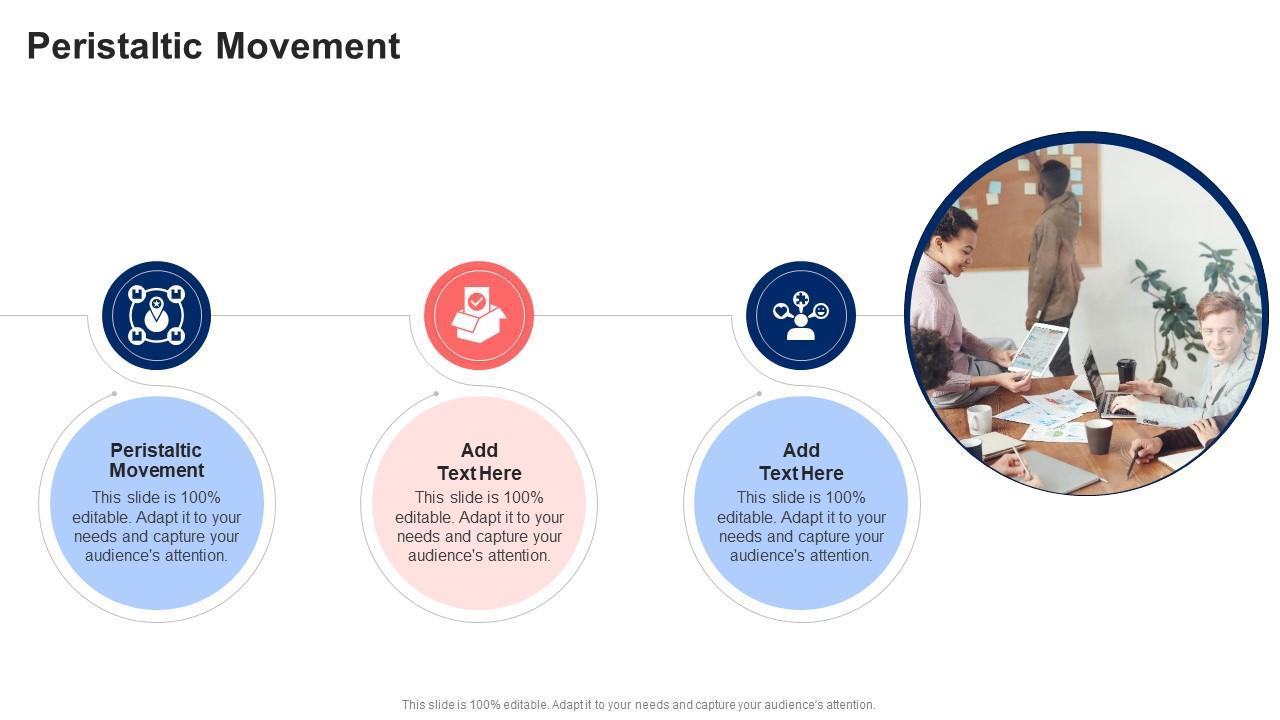 Peristaltic Movement

Peristaltic Movement
This slide is 100% editable. Adapt it to your needs and capture your audience's attention.

Add Text Here
This slide is 100% editable. Adapt it to your needs and capture your audience's attention.

Add Text Here
This slide is 100% editable. Adapt it to your needs and capture your audience's attention.

This slide is 100% editable. Adapt it to your needs and capture your audience's attention.